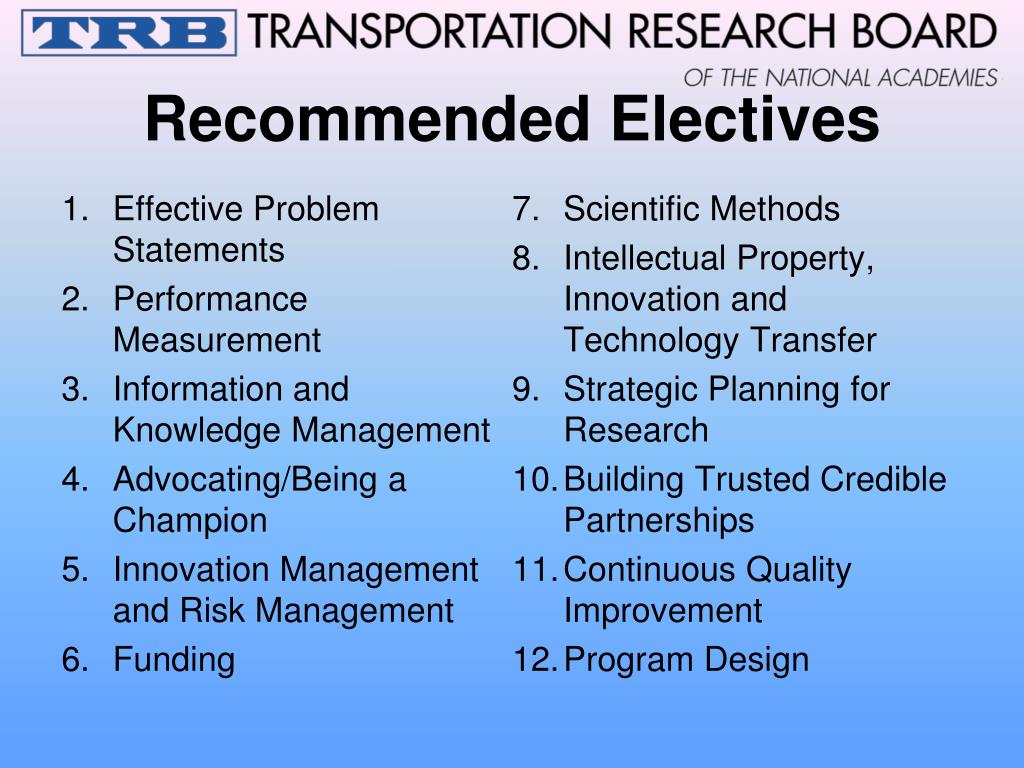 TRB TRANSPORTATION RESEARCH BOARD
OF THE NATIONAL ACADEMIES

Recommended Electives

1. Effective Problem Statements
2. Performance Measurement
3. Information and Knowledge Management
4. Advocating/Being a Champion
5. Innovation Management and Risk Management
6. Funding

7. Scientific Methods
8. Intellectual Property, Innovation and Technology Transfer
9. Strategic Planning for Research
10. Building Trusted Credible Partnerships
11. Continuous Quality Improvement
12. Program Design